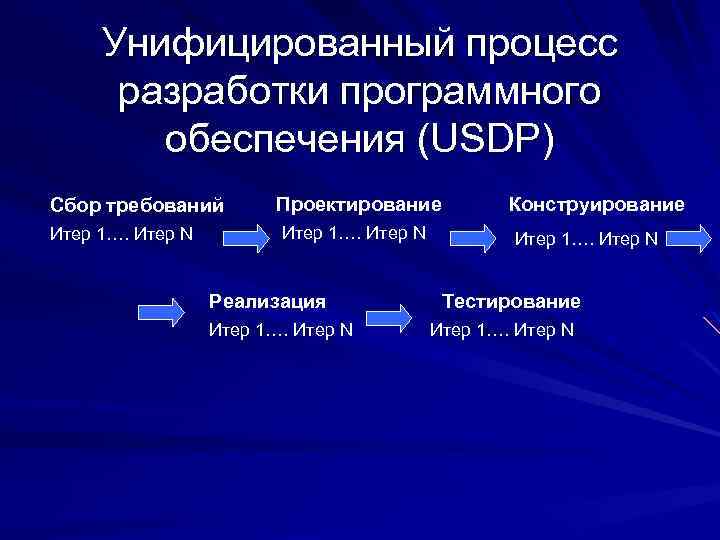 Унифицированный процесс разработки программного обеспечения (USDP)

Сбор требований
Итер 1…. Итер N

Проектирование
Итер 1…. Итер N

Конструирование
Итер 1…. Итер N

Реализация
Итер 1…. Итер N

Тестирование
Итер 1…. Итер N